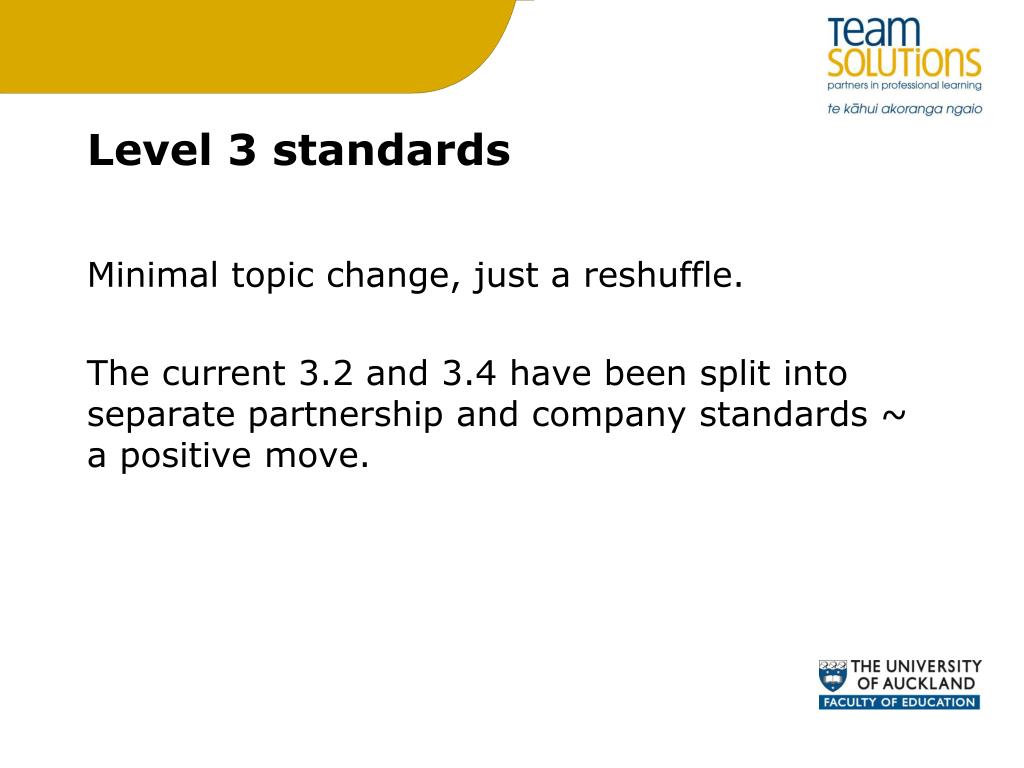 Team
SOLUTIONS
partners in professional learning
te kāhui akoranga ngaio

Level 3 standards

Minimal topic change, just a reshuffle.

The current 3.2 and 3.4 have been split into separate partnership and company standards ~ a positive move.

THE UNIVERSITY
OF AUCKLAND
FACULTY OF EDUCATION